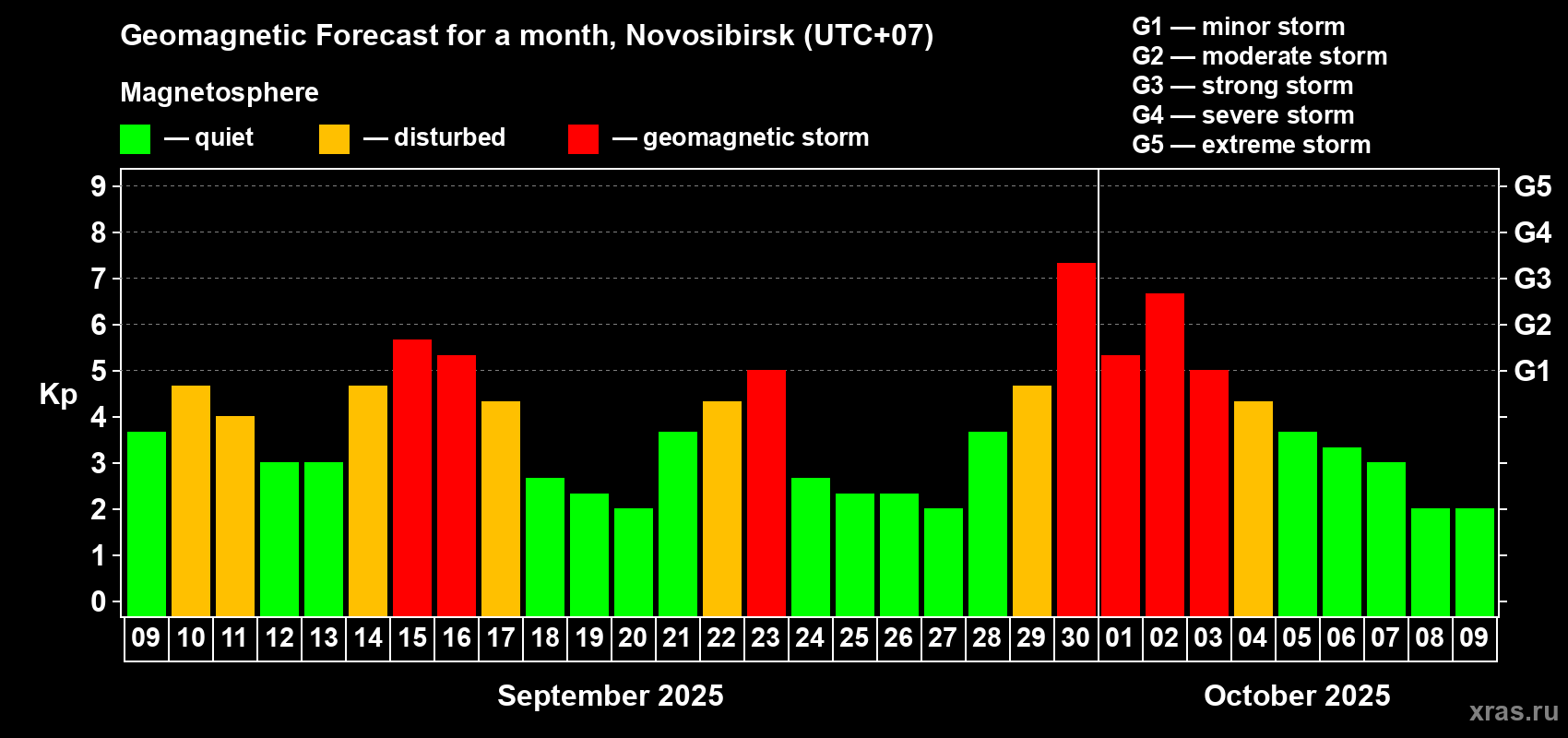 Geomagnetic Forecast for a month, Novosibirsk (UTC+07)

Magnetosphere

— quiet — disturbed — geomagnetic storm

G1 — minor storm
G2 — moderate storm
G3 — strong storm
G4 — severe storm
G5 — extreme storm

Kp

9
8
7
6
5
4
3
2
1
0

G5
G4
G3
G2
G1

09 10 11 12 13 14 15 16 17 18 19 20 21 22 23 24 25 26 27 28 29 30 01 02 03 04 05 06 07 08 09

September 2025

October 2025

xras.ru